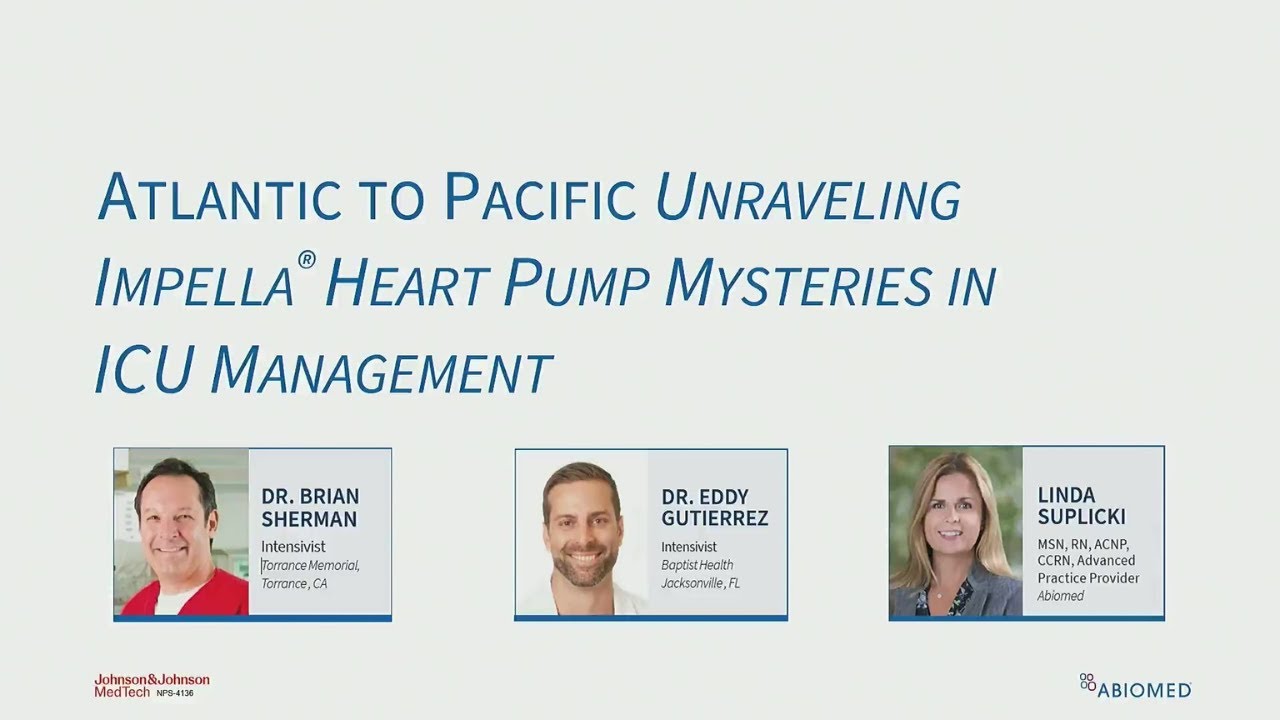 ATLANTIC TO PACIFIC UNRAVELING IMPELLA® HEART PUMP MYSTERIES IN ICU MANAGEMENT

DR. BRIAN SHERMAN
Intensivist
Torrance Memorial, Torrance, CA

DR. EDDY GUTIERREZ
Intensivist
Baptist Health
Jacksonville, FL

LINDA SUPLICKI
MSN, RN, ACNP, CCRN, Advanced Practice Provider
Abiomed

Johnson&Johnson MedTech NPS-4136

ABIOMED